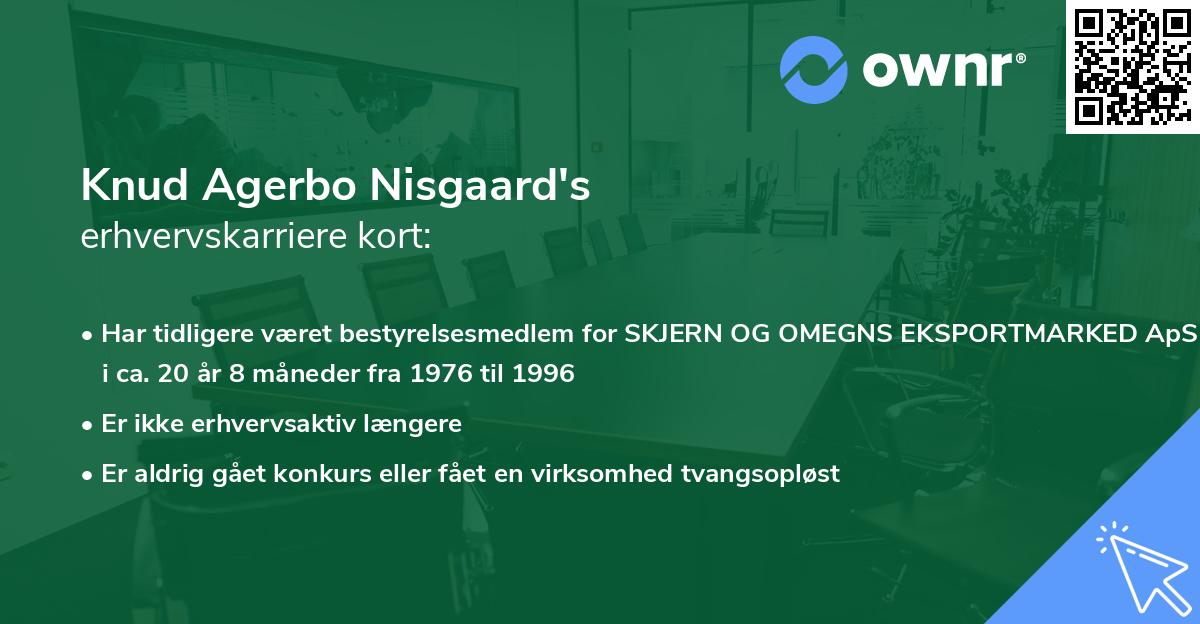 ownr®

Knud Agerbo Nisgaard's
erhvervskarriere kort:

• Har tidligere været bestyrelsesmedlem for SKJERN OG OMEGNS EKSPORTMARKED ApS i ca. 20 år 8 måneder fra 1976 til 1996

• Er ikke erhvervsaktiv længere

• Er aldrig gået konkurs eller fået en virksomhed tvangsopløst